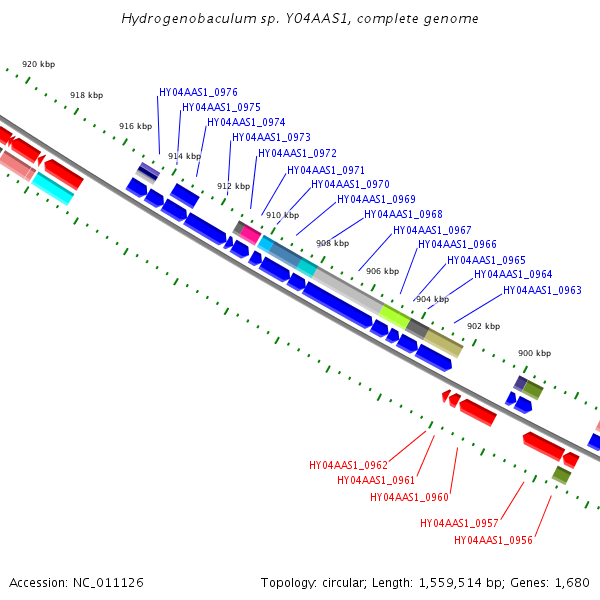 Hydrogenobaculum sp. Y04AAS1, complete genome

920 kbp
918 kbp
916 kbp
914 kbp
912 kbp
910 kbp
908 kbp
906 kbp
904 kbp
902 kbp
900 kbp

HY04AAS1_0976
HY04AAS1_0975
HY04AAS1_0974
HY04AAS1_0973
HY04AAS1_0972
HY04AAS1_0971
HY04AAS1_0970
HY04AAS1_0969
HY04AAS1_0968
HY04AAS1_0967
HY04AAS1_0966
HY04AAS1_0965
HY04AAS1_0964
HY04AAS1_0963

HY04AAS1_0962
HY04AAS1_0961
HY04AAS1_0960
HY04AAS1_0957
HY04AAS1_0956

Accession: NC_011126
Topology: circular; Length: 1,559,514 bp; Genes: 1,680